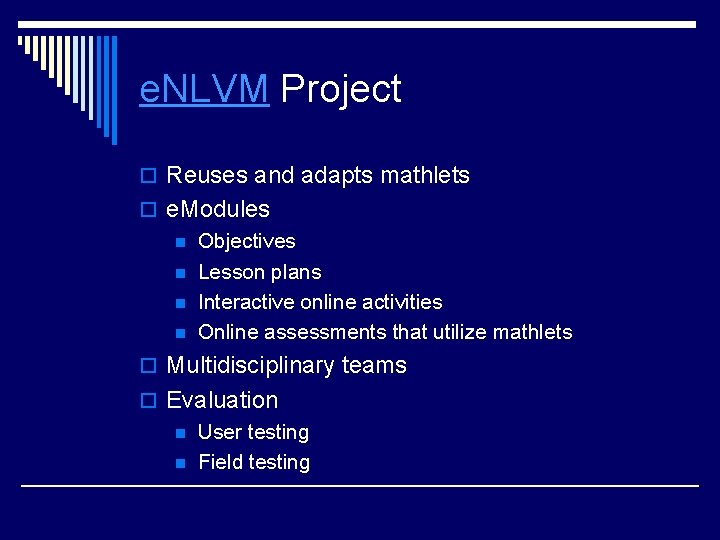 eNLVM Project

Reuses and adapts mathlets
eModules
Objectives
Lesson plans
Interactive online activities
Online assessments that utilize mathlets
Multidisciplinary teams
Evaluation
User testing
Field testing